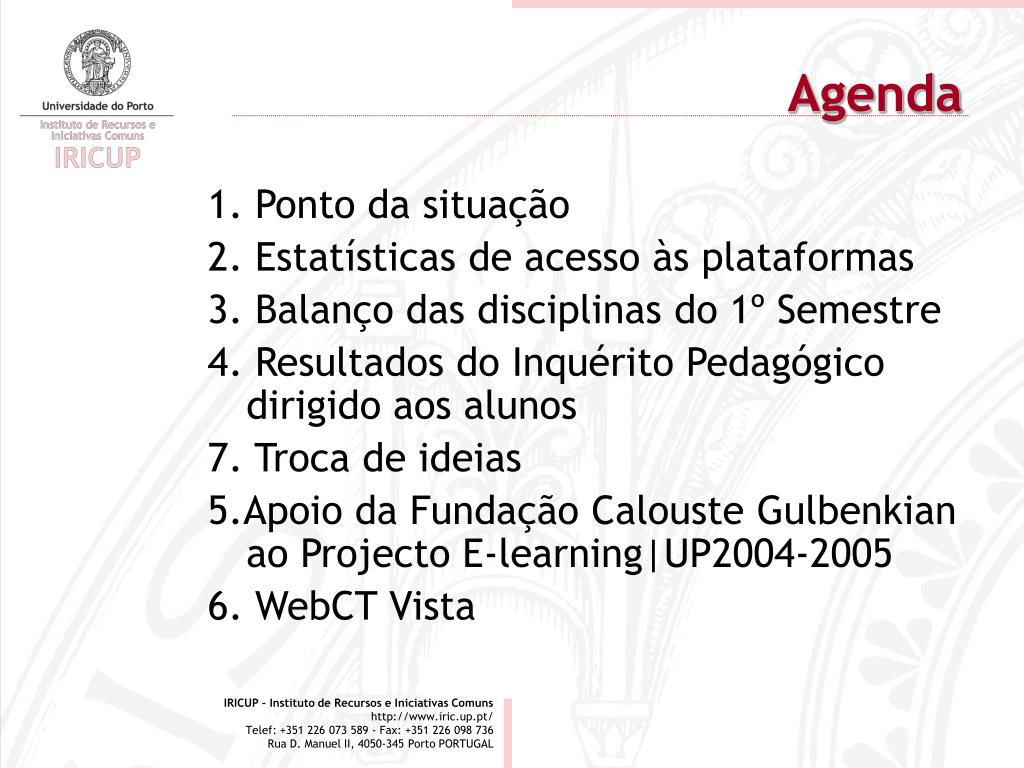 Universidade do Porto
Instituto de Recursos e Iniciativas Comuns
IRICUP

Agenda

1. Ponto da situação
2. Estatísticas de acesso às plataformas
3. Balanço das disciplinas do 1º Semestre
4. Resultados do Inquérito Pedagógico dirigido aos alunos
7. Troca de ideias
5.Apoio da Fundação Calouste Gulbenkian ao Projecto E-learning|UP2004-2005
6. WebCT Vista

IRICUP - Instituto de Recursos e Iniciativas Comuns
http://www.iric.up.pt/
Telef: +351 226 073 589 - Fax: +351 226 098 736
Rua D. Manuel II, 4050-345 Porto PORTUGAL